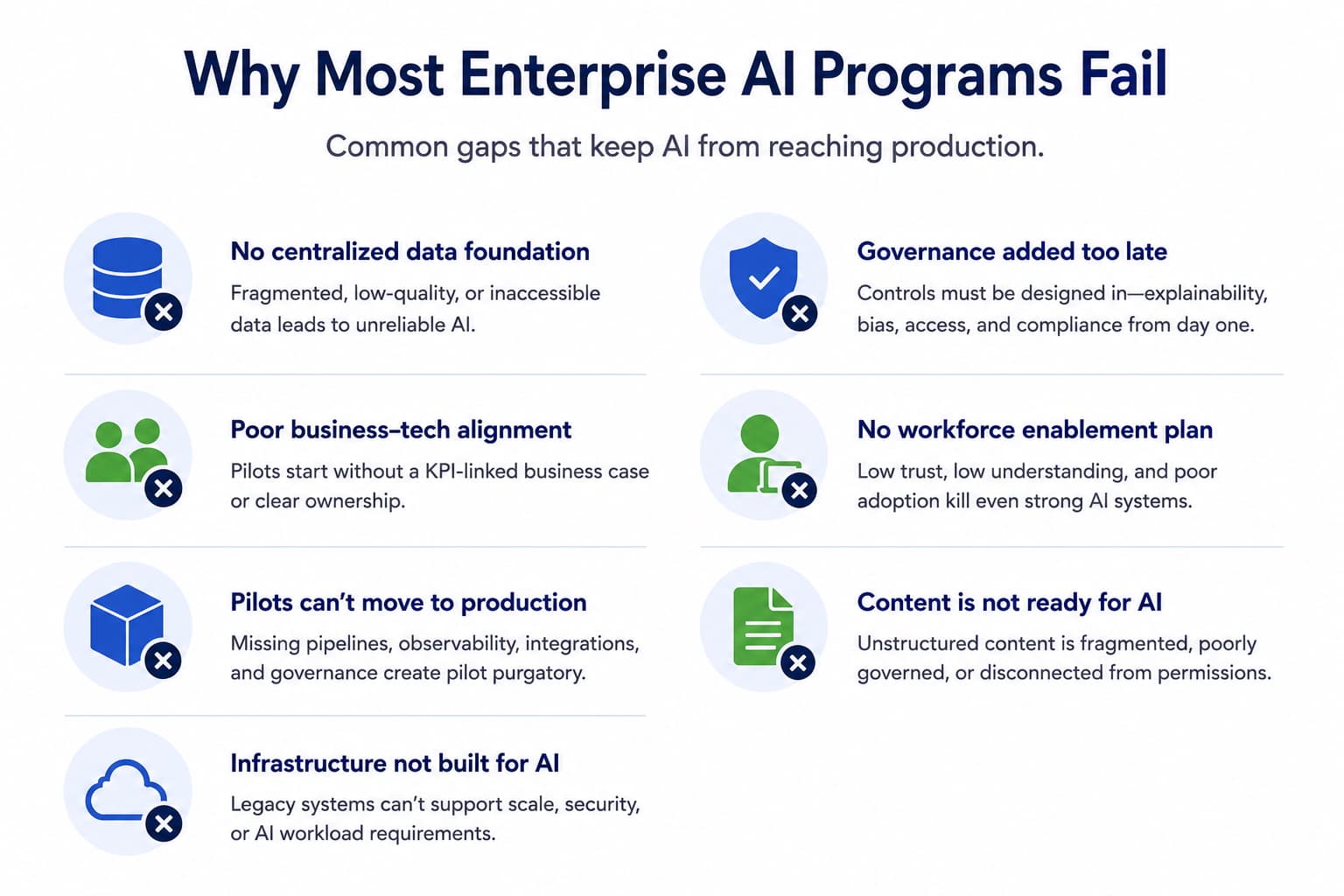 Why Most Enterprise AI Programs Fail

Common gaps that keep AI from reaching production.

No centralized data foundation

Fragmented, low-quality, or inaccessible data leads to unreliable AI.

Poor business–tech alignment

Pilots start without a KPI-linked business case or clear ownership.

Pilots can't move to production

Missing pipelines, observability, integrations, and governance create pilot purgatory.

Infrastructure not built for AI

Legacy systems can't support scale, security, or AI workload requirements.

Governance added too late

Controls must be designed in—explainability, bias, access, and compliance from day one.

No workforce enablement plan

Low trust, low understanding, and poor adoption kill even strong AI systems.

Content is not ready for AI

Unstructured content is fragmented, poorly governed, or disconnected from permissions.